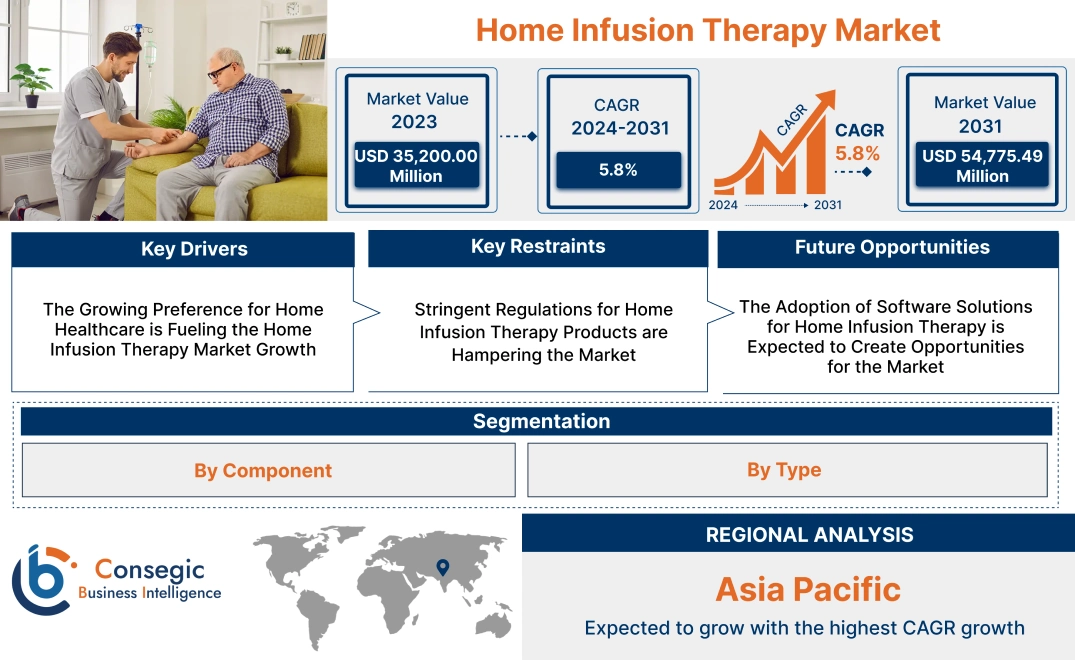 Home Infusion Therapy Market

Market Value 2023

USD 35,200.00 Million

CAGR 2024-2031

5.8%

CAGR

CAGR 5.8%

2024

2031

Market Value 2031

USD 54,775.49 Million

Key Drivers

The Growing Preference for Home Healthcare is Fueling the Home Infusion Therapy Market Growth

Key Restraints

Stringent Regulations for Home Infusion Therapy Products are Hampering the Market

Future Opportunities

The Adoption of Software Solutions for Home Infusion Therapy is Expected to Create Opportunities for the Market

Segmentation

By Component

By Type

Consegic Business Intelligence

REGIONAL ANALYSIS

Asia Pacific

Expected to grow with the highest CAGR growth